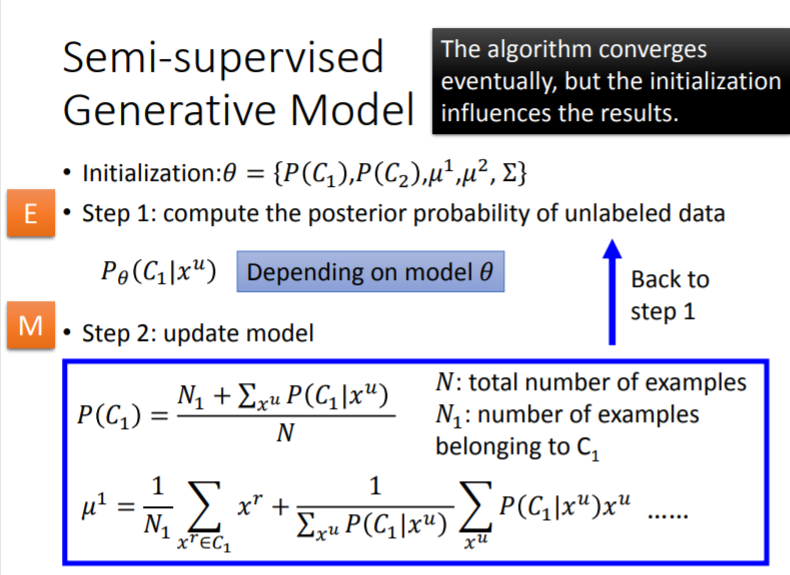 Semi-supervised Generative Model

The algorithm converges eventually, but the initialization influences the results.

• Initialization: $\theta = \{P(C_1), P(C_2), \mu^1, \mu^2, \Sigma\}$

E
• Step 1: compute the posterior probability of unlabeled data

$P_\theta(C_1|x^u)$ Depending on model $\theta$

Back to step 1

M
• Step 2: update model

$P(C_1) = \frac{N_1 + \sum_{x^u} P(C_1|x^u)}{N}$

$N$: total number of examples
$N_1$: number of examples belonging to $C_1$

$\mu^1 = \frac{1}{N_1} \sum_{x^r \in C_1} x^r + \frac{1}{\sum_{x^u} P(C_1|x^u)} \sum_{x^u} P(C_1|x^u) x^u$ ……